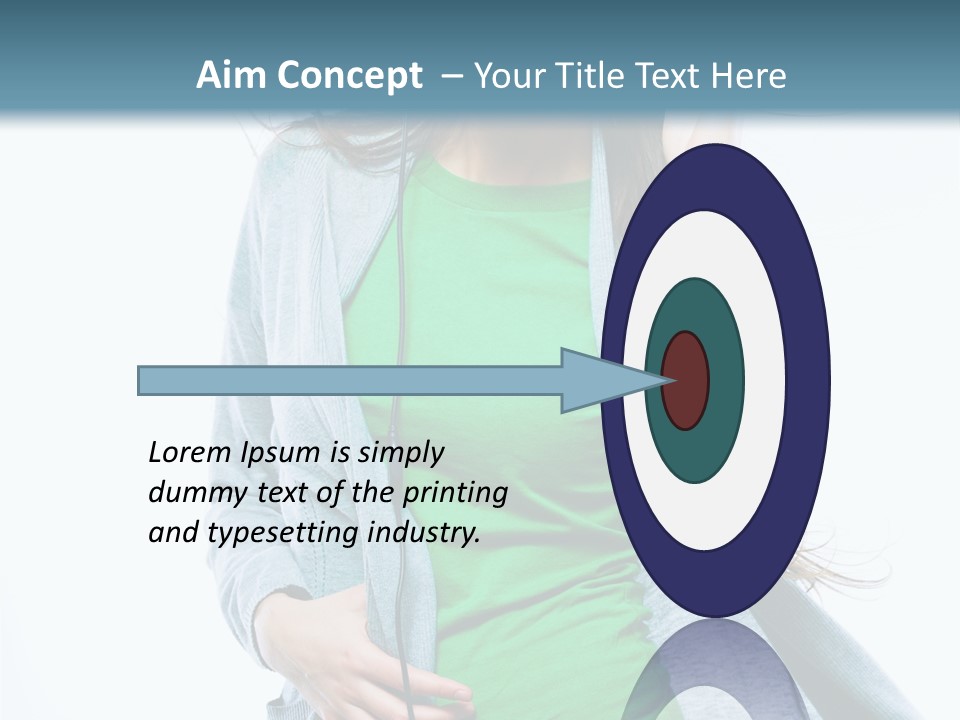 Aim Concept – Your Title Text Here

Lorem Ipsum is simply dummy text of the printing and typesetting industry.